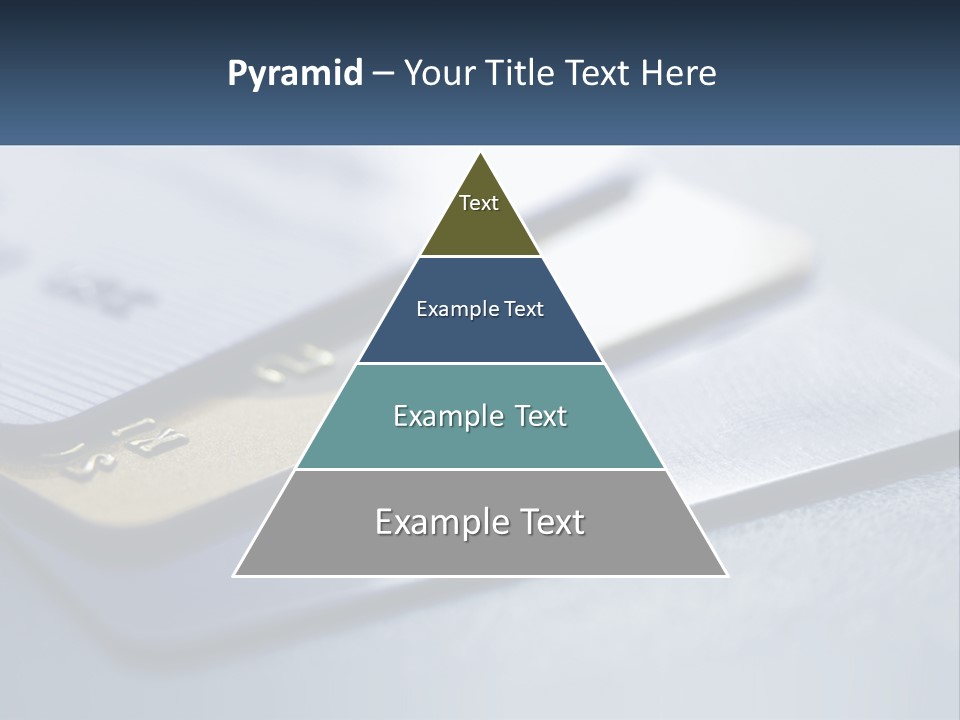 Pyramid – Your Title Text Here

Text

Example Text

Example Text

Example Text